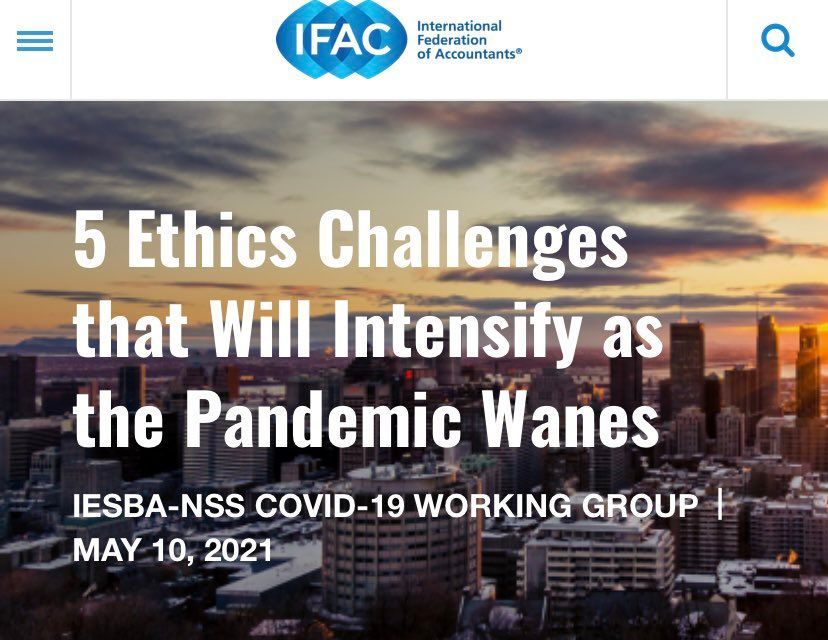 IFAC International Federation of Accountants®

5 Ethics Challenges that Will Intensify as the Pandemic Wanes

IESBA-NSS COVID-19 WORKING GROUP | MAY 10, 2021